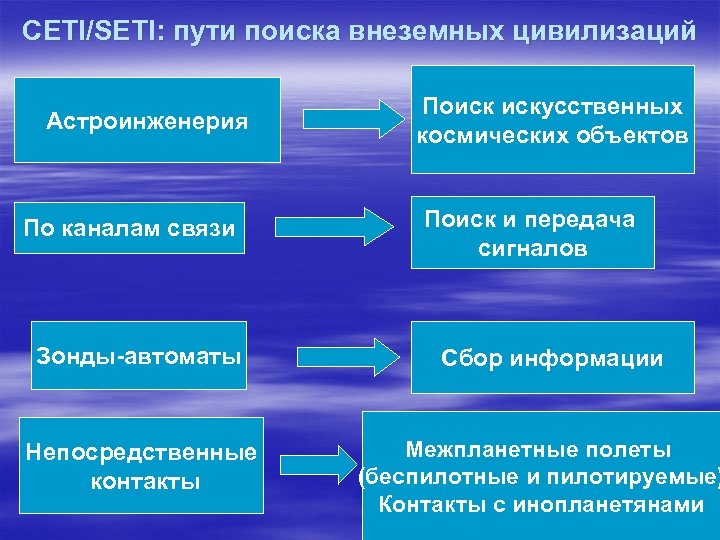 CETI/SETI: пути поиска внеземных цивилизаций

Астроинженерия

Поиск искусственных космических объектов

По каналам связи

Поиск и передача сигналов

Зонды-автоматы

Сбор информации

Непосредственные контакты

Межпланетные полеты (беспилотные и пилотируемые)
Контакты с инопланетянами